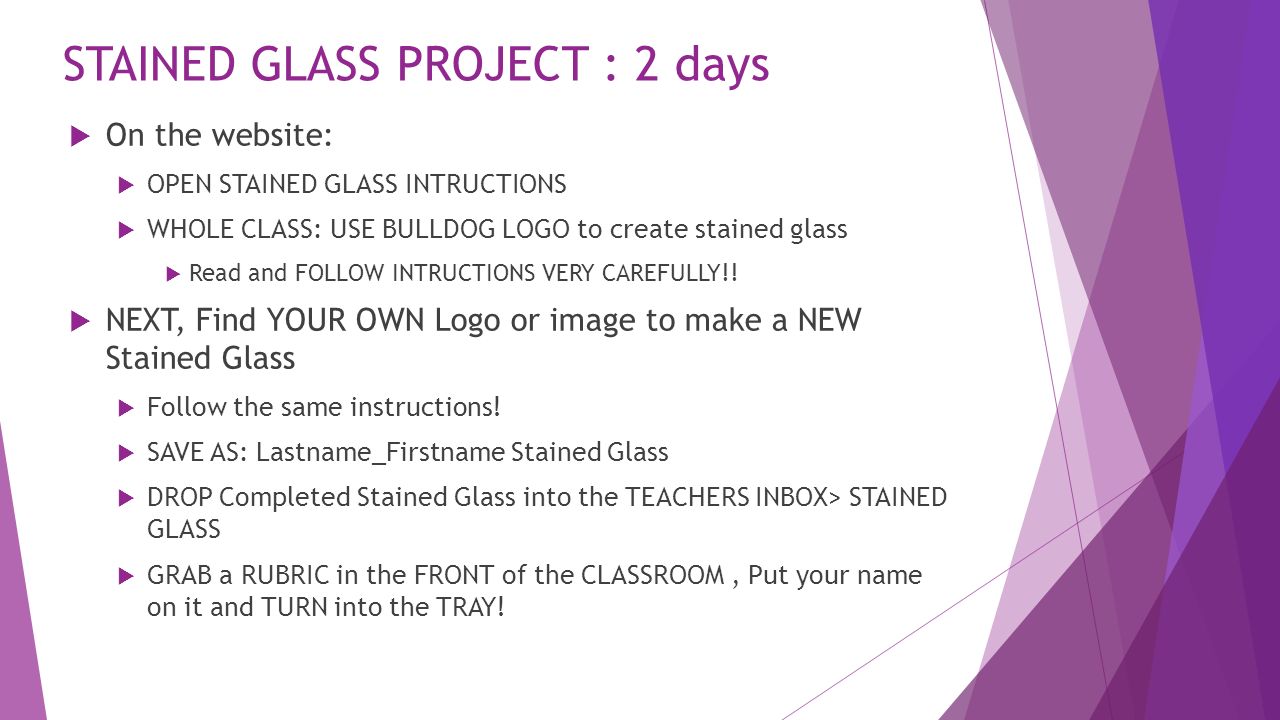 STAINED GLASS PROJECT : 2 days

On the website:

OPEN STAINED GLASS INTRUCTIONS

WHOLE CLASS: USE BULLDOG LOGO to create stained glass

Read and FOLLOW INTRUCTIONS VERY CAREFULLY!!

NEXT, Find YOUR OWN Logo or image to make a NEW Stained Glass

Follow the same instructions!

SAVE AS: Lastname_Firstname Stained Glass

DROP Completed Stained Glass into the TEACHERS INBOX> STAINED GLASS

GRAB a RUBRIC in the FRONT of the CLASSROOM , Put your name on it and TURN into the TRAY!